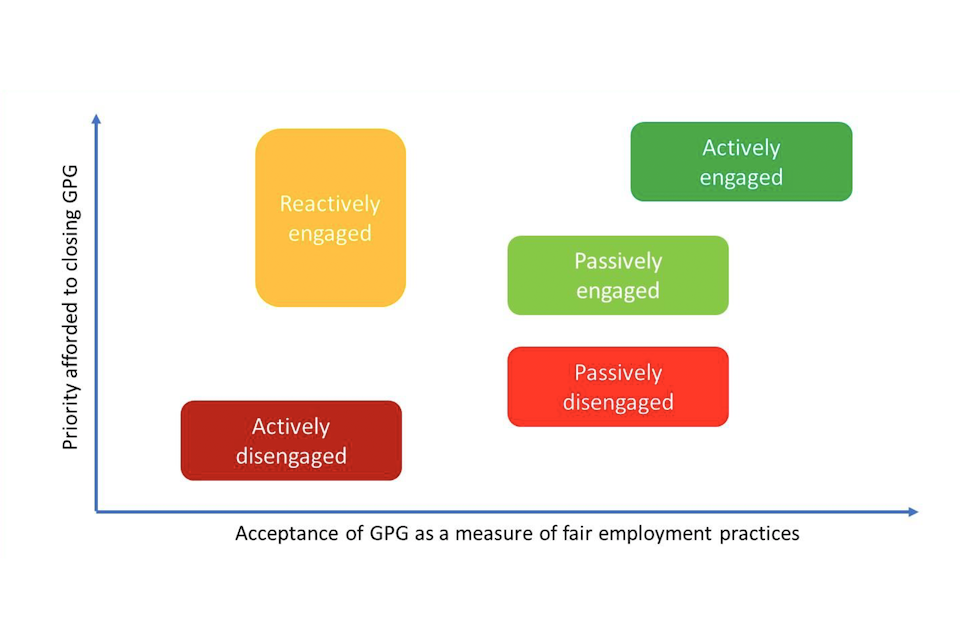 Priority afforded to closing GPG

Reactively engaged

Actively engaged

Passively engaged

Passively disengaged

Actively disengaged

Acceptance of GPG as a measure of fair employment practices